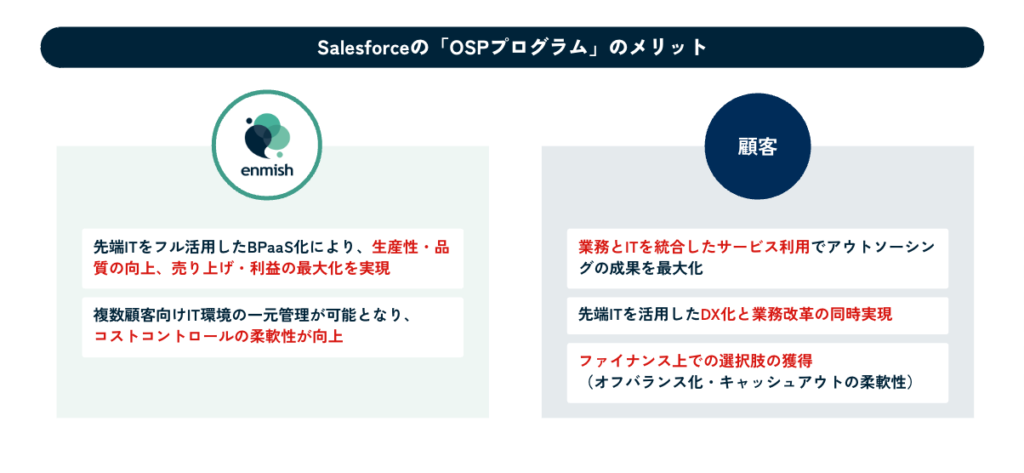 Salesforceの「OSPプログラム」のメリット

enmish

先端ITをフル活用したBPaaS化により、生産性・品質の向上、売り上げ・利益の最大化を実現

複数顧客向けIT環境の一元管理が可能となり、コストコントロールの柔軟性が向上

顧客

業務とITを統合したサービス利用でアウトソーシングの成果を最大化

先端ITを活用したDX化と業務改革の同時実現

ファイナンス上での選択肢の獲得（オフバランス化・キャッシュアウトの柔軟性）